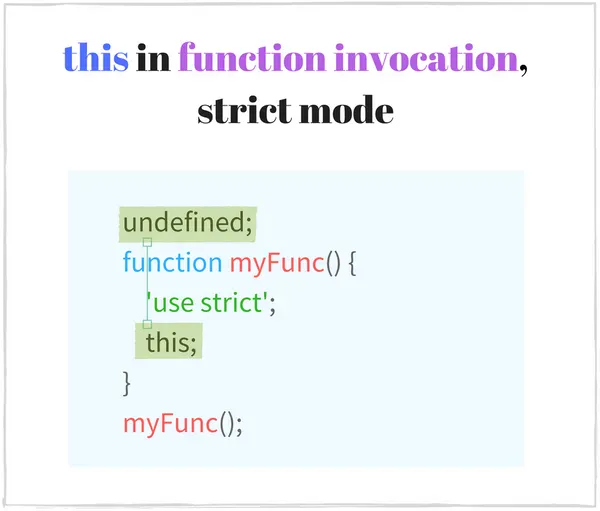 this in function invocation, strict mode

undefined;
function myFunc() {
  'use strict';
  this;
}
myFunc();